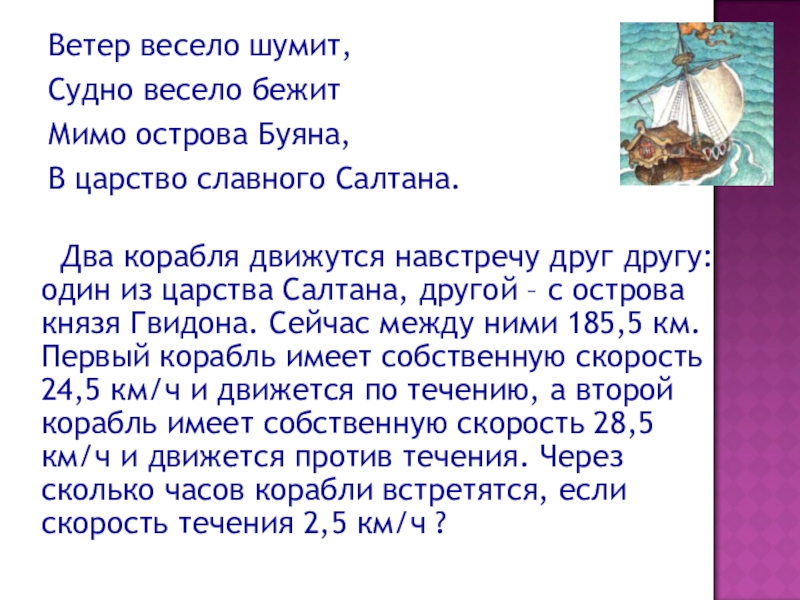 Ветер весело шумит,
Судно весело бежит
Мимо острова Буяна,
В царство славного Салтана.

Два корабля движутся навстречу друг другу: один из царства Салтана, другой – с острова князя Гвидона. Сейчас между ними 185,5 км. Первый корабль имеет собственную скорость 24,5 км/ч и движется по течению, а второй корабль имеет собственную скорость 28,5 км/ч и движется против течения. Через сколько часов корабли встретятся, если скорость течения 2,5 км/ч ?